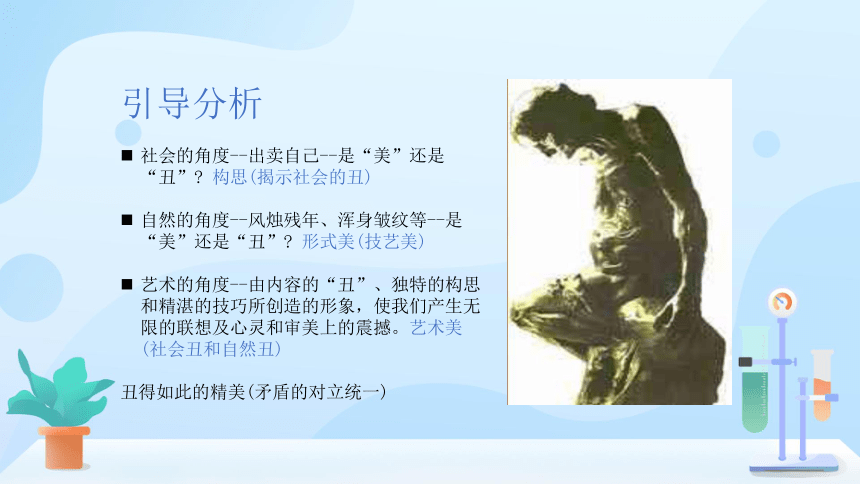 引导分析

■ 社会的角度--出卖自己--是“美”还是“丑”？构思(揭示社会的丑)

■ 自然的角度--风烛残年、浑身皱纹等--是“美”还是“丑”？形式美(技艺美)

■ 艺术的角度--由内容的“丑”、独特的构思和精湛的技巧所创造的形象，使我们产生无限的联想及心灵和审美上的震撼。艺术美(社会丑和自然丑)

丑得如此的精美(矛盾的对立统一)